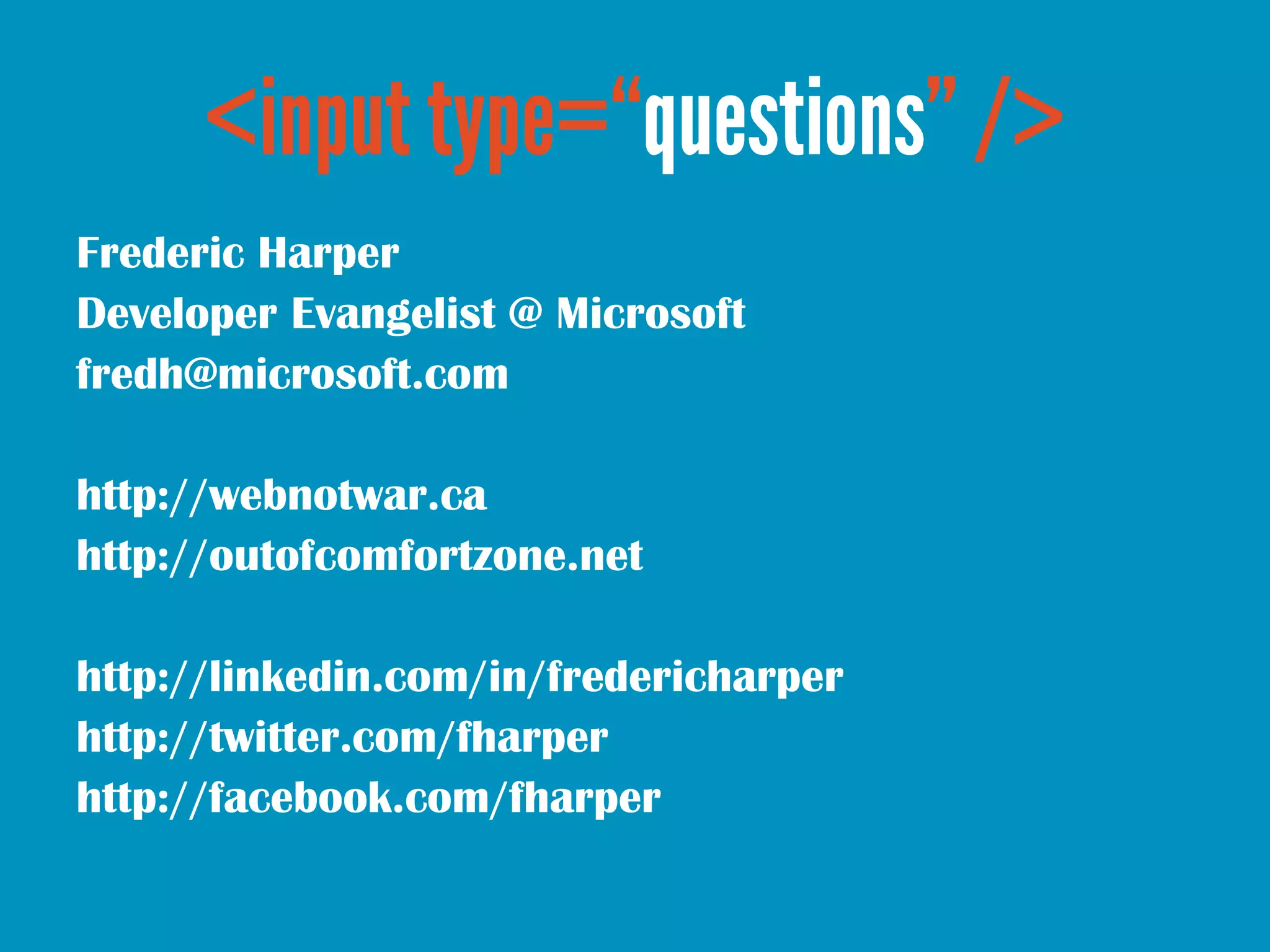 <input type=“questions” />

Frederic Harper
Developer Evangelist @ Microsoft
fredh@microsoft.com

http://webnotwar.ca
http://outofcomfortzone.net

http://linkedin.com/in/fredericharper
http://twitter.com/fharper
http://facebook.com/fharper